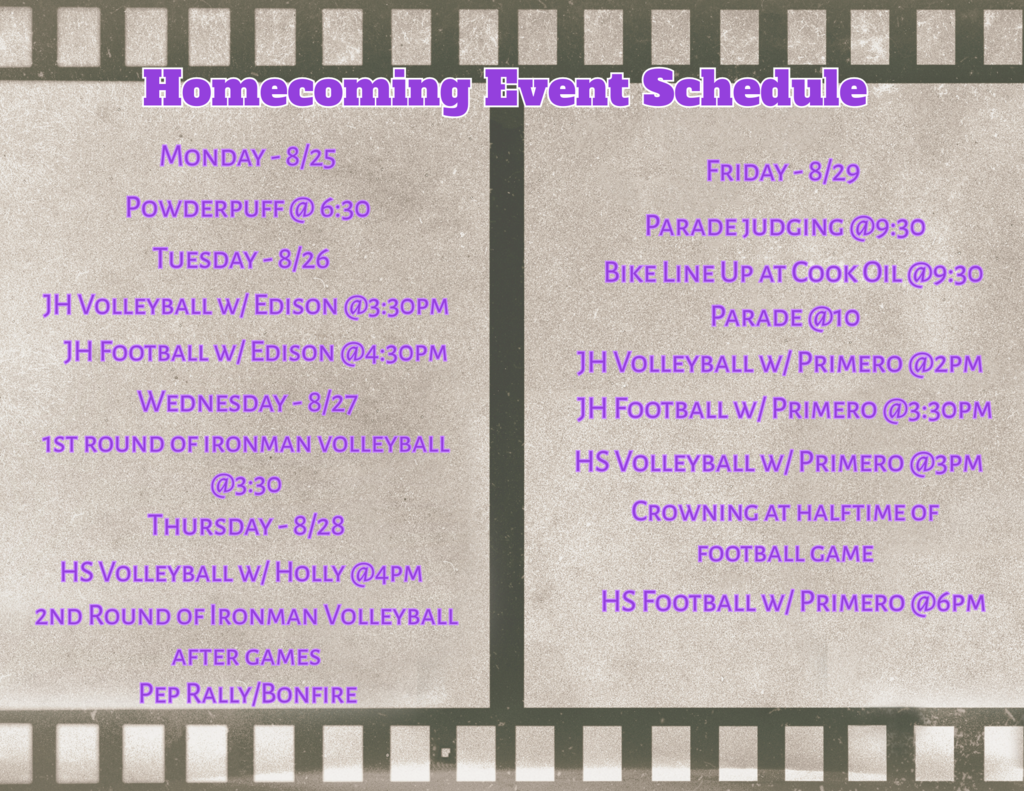 Homecoming Event Schedule

Monday - 8/25

Powderpuff @ 6:30

Tuesday - 8/26

JH Volleyball w/ Edison @3:30pm

JH Football w/ Edison @4:30pm

Wednesday - 8/27

1st round of ironman volleyball @3:30

Thursday - 8/28

HS Volleyball w/ Holly @4pm

2nd Round of Ironman Volleyball after games

Pep Rally/Bonfire

Friday - 8/29

Parade judging @9:30

Bike Line Up at Cook Oil @9:30

Parade @10

JH Volleyball w/ Primero @2pm

JH Football w/ Primero @3:30pm

HS Volleyball w/ Primero @3pm

Crowning at halftime of football game

HS Football w/ Primero @6pm